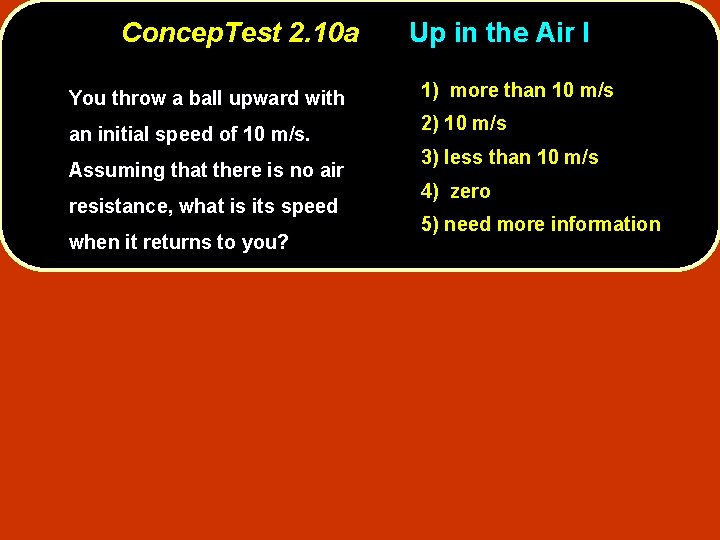 ConcepTest 2.10a Up in the Air I

You throw a ball upward with an initial speed of 10 m/s. Assuming that there is no air resistance, what is its speed when it returns to you?

1) more than 10 m/s
2) 10 m/s
3) less than 10 m/s
4) zero
5) need more information